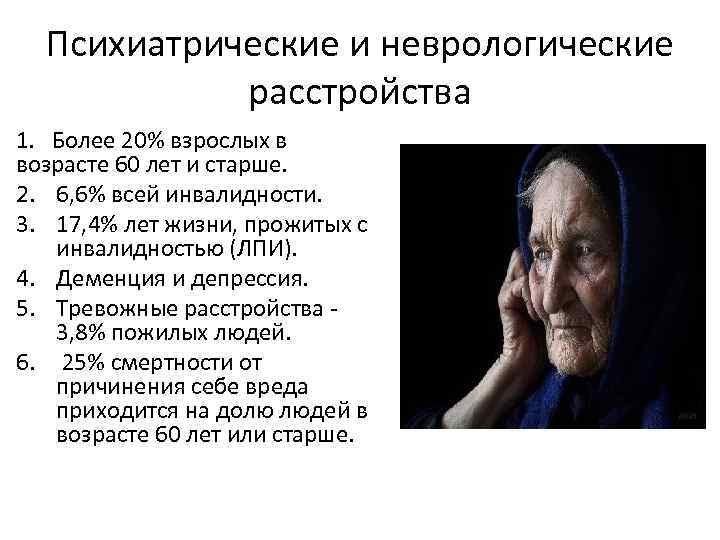 Психиатрические и неврологические расстройства

1. Более 20% взрослых в возрасте 60 лет и старше.
2. 6,6% всей инвалидности.
3. 17,4% лет жизни, прожитых с инвалидностью (ЛПИ).
4. Деменция и депрессия.
5. Тревожные расстройства - 3,8% пожилых людей.
6. 25% смертности от причинения себе вреда приходится на долю людей в возрасте 60 лет или старше.